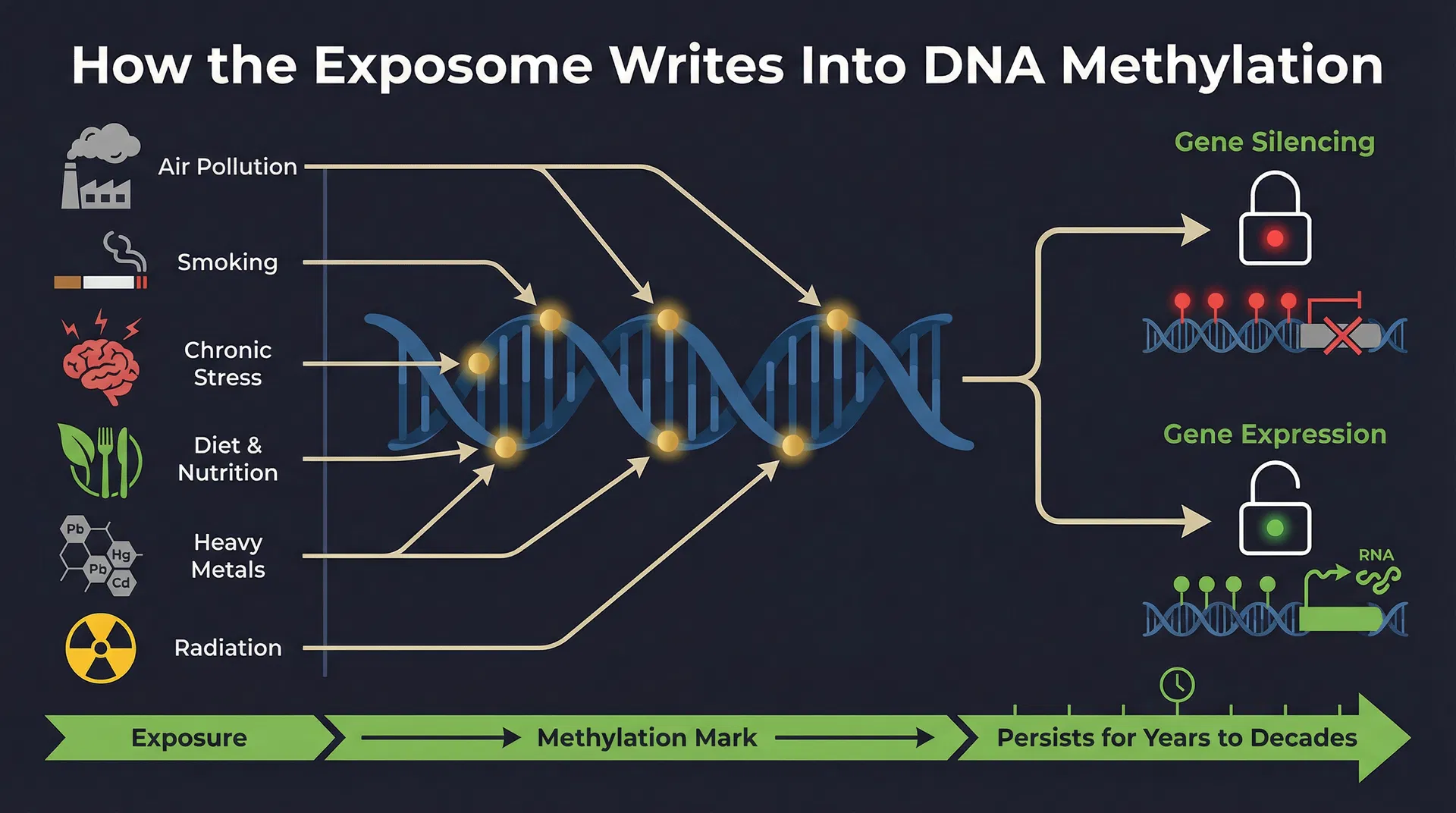 How the Exposome Writes Into DNA Methylation

Air Pollution

Smoking

Chronic Stress

Diet & Nutrition

Pb Hg Pb Cd

Heavy Metals

Radiation

Gene Silencing

Gene Expression

RNA

Exposure

Methylation Mark

Persists for Years to Decades